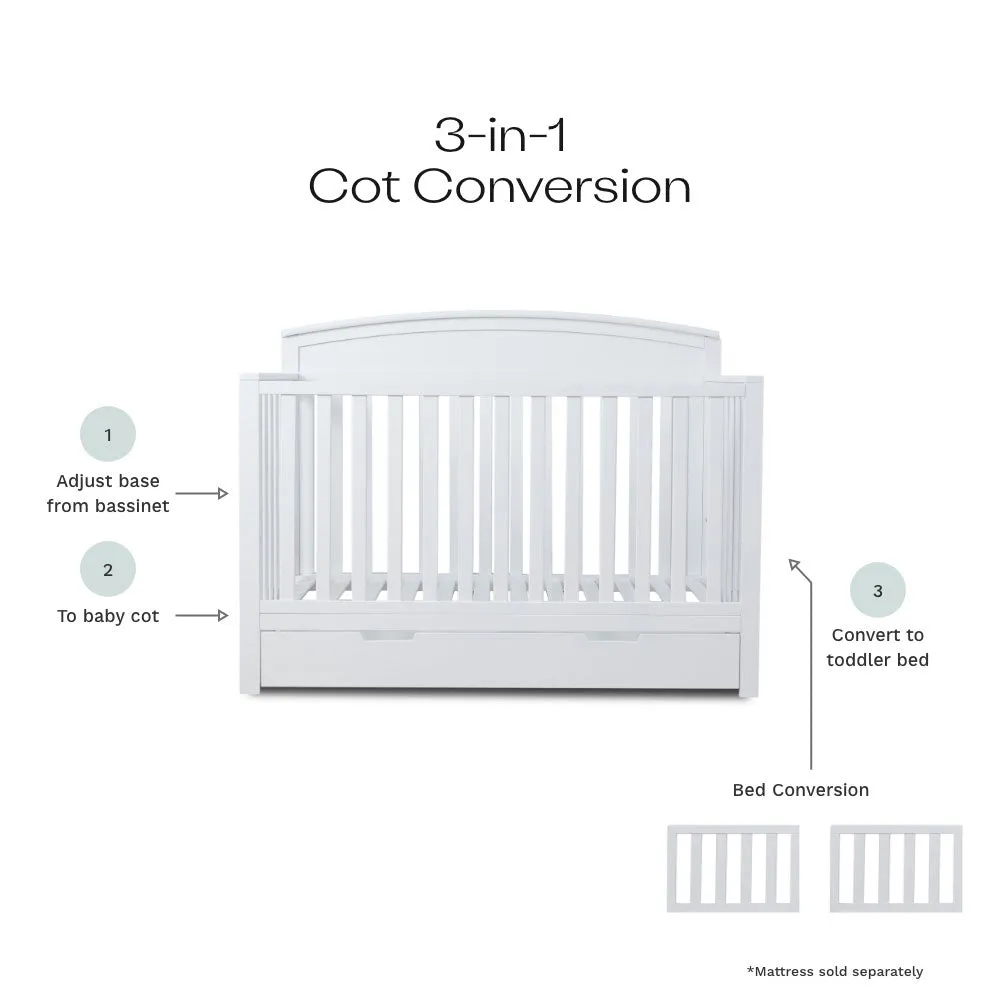 3-in-1
Cot Conversion

1

Adjust base from bassinet

2

To baby cot

3

Convert to toddler bed

Bed Conversion

*Mattress sold separately